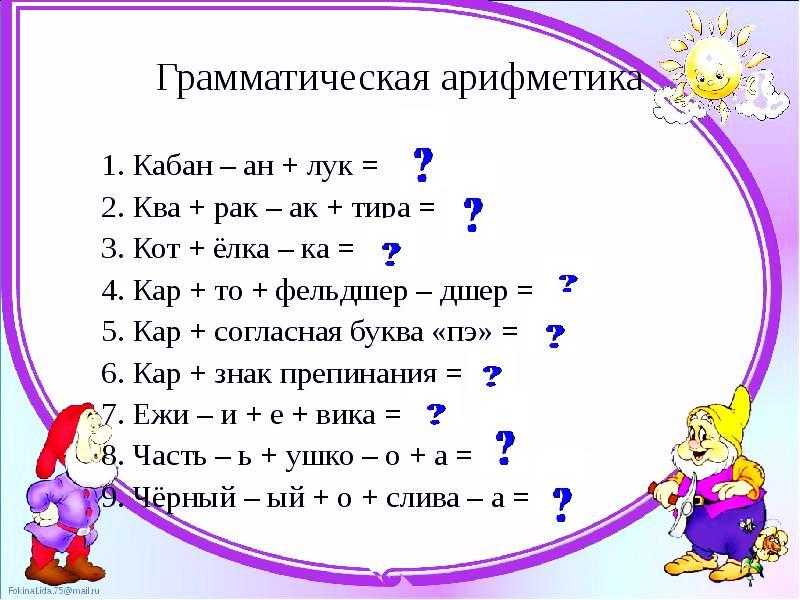 Грамматическая арифметика

1. Кабан – ан + лук = ?
2. Ква + рак – ак + тира = ?
3. Кот + ёлка – ка = ?
4. Кар + то + фельдшер – дшер = ?
5. Кар + согласная буква «пэ» = ?
6. Кар + знак препинания = ?
7. Ежи – и + е + вика = ?
8. Часть – ь + ушко – о + а = ?
9. Чёрный – ый + о + слива – а = ?

FokinaLida.75@mail.ru